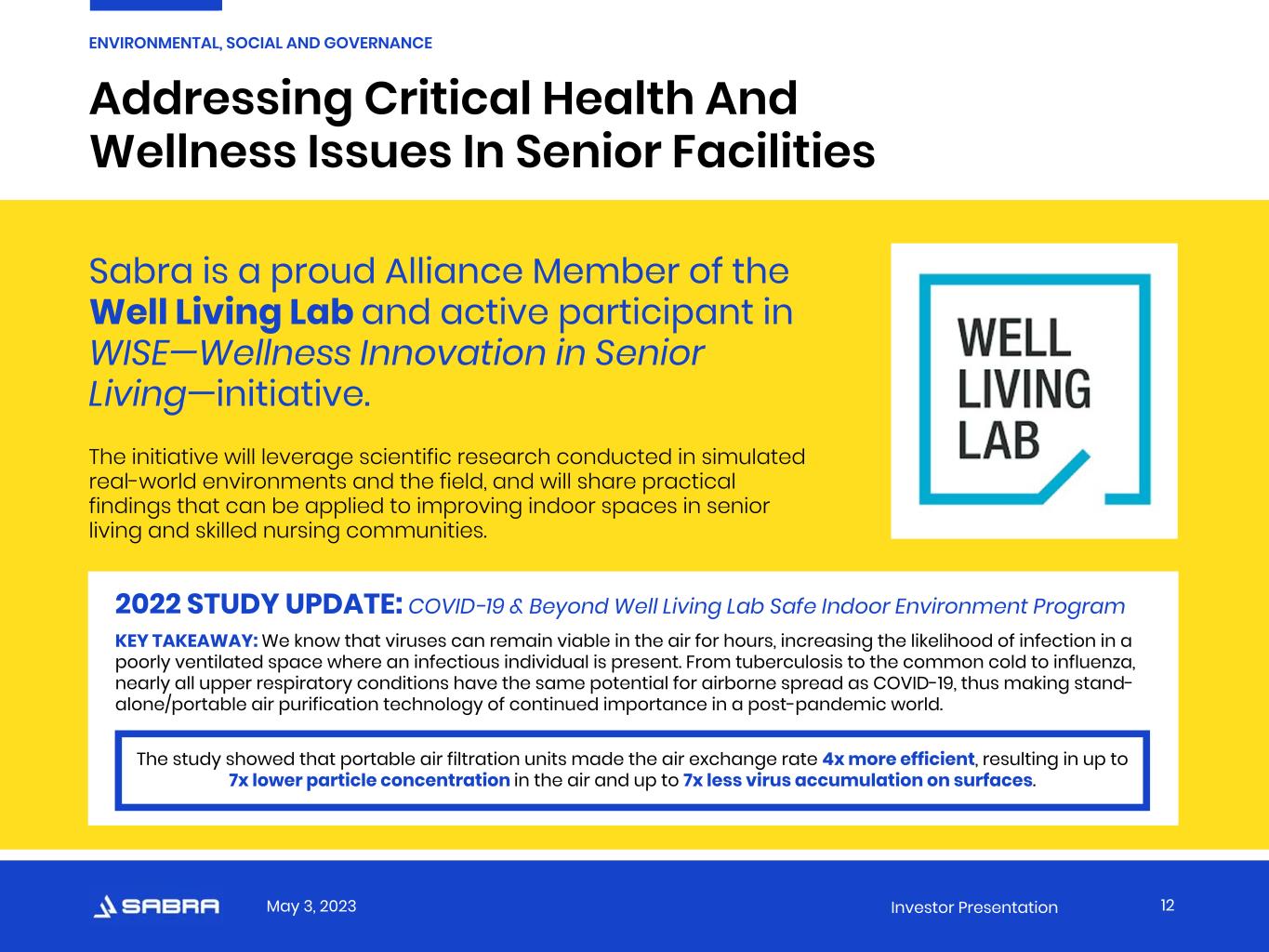 ENVIRONMENTAL, SOCIAL AND GOVERNANCE

Addressing Critical Health And Wellness Issues In Senior Facilities

Sabra is a proud Alliance Member of the Well Living Lab and active participant in WISE—Wellness Innovation in Senior Living—initiative.

The initiative will leverage scientific research conducted in simulated real-world environments and the field, and will share practical findings that can be applied to improving indoor spaces in senior living and skilled nursing communities.

WELL LIVING LAB

2022 STUDY UPDATE: COVID-19 & Beyond Well Living Lab Safe Indoor Environment Program

KEY TAKEAWAY: We know that viruses can remain viable in the air for hours, increasing the likelihood of infection in a poorly ventilated space where an infectious individual is present. From tuberculosis to the common cold to influenza, nearly all upper respiratory conditions have the same potential for airborne spread as COVID-19, thus making stand-alone/portable air purification technology of continued importance in a post-pandemic world.

The study showed that portable air filtration units made the air exchange rate 4x more efficient, resulting in up to 7x lower particle concentration in the air and up to 7x less virus accumulation on surfaces.

SABRA May 3, 2023 Investor Presentation 12